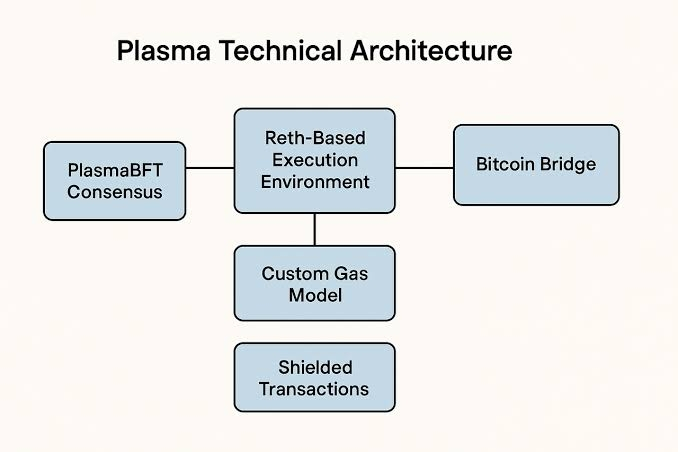 Plasma Technical Architecture

PlasmaBFT Consensus

Reth-Based Execution Environment

Bitcoin Bridge

Custom Gas Model

Shielded Transactions